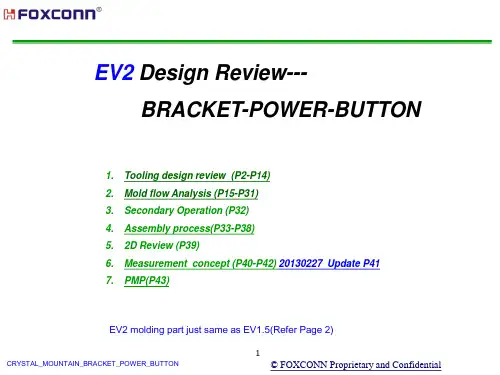 FOXCONN®

EV2 Design Review---

BRACKET-POWER-BUTTON

1. Tooling design review (P2-P14)
2. Mold flow Analysis (P15-P31)
3. Secondary Operation (P32)
4. Assembly process(P33-P38)
5. 2D Review (P39)
6. Measurement concept (P40-P42) 20130227 Update P41
7. PMP(P43)

EV2 molding part just same as EV1.5(Refer Page 2)

1

CRYSTAL_MOUNTAIN_BRACKET_POWER_BUTTON

© FOXCONN Proprietary and Confidential